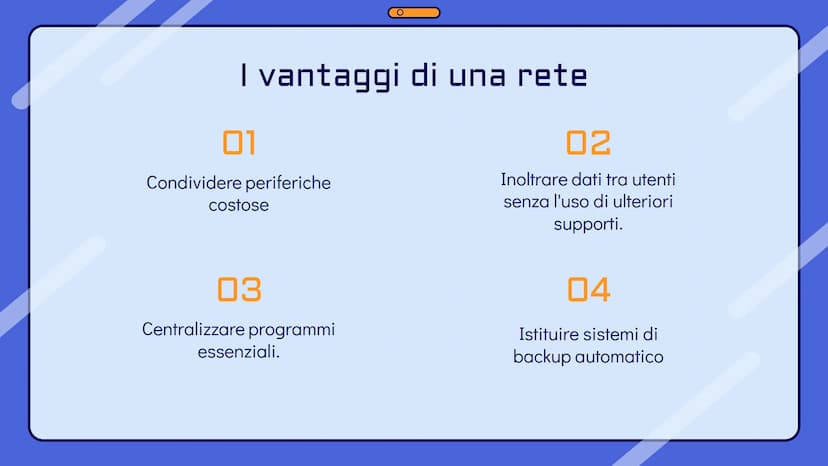 I vantaggi di una rete

01

Condividere periferiche costose

02

Inoltrare dati tra utenti senza l'uso di ulteriori supporti.

03

Centralizzare programmi essenziali.

04

Istituire sistemi di backup automatico